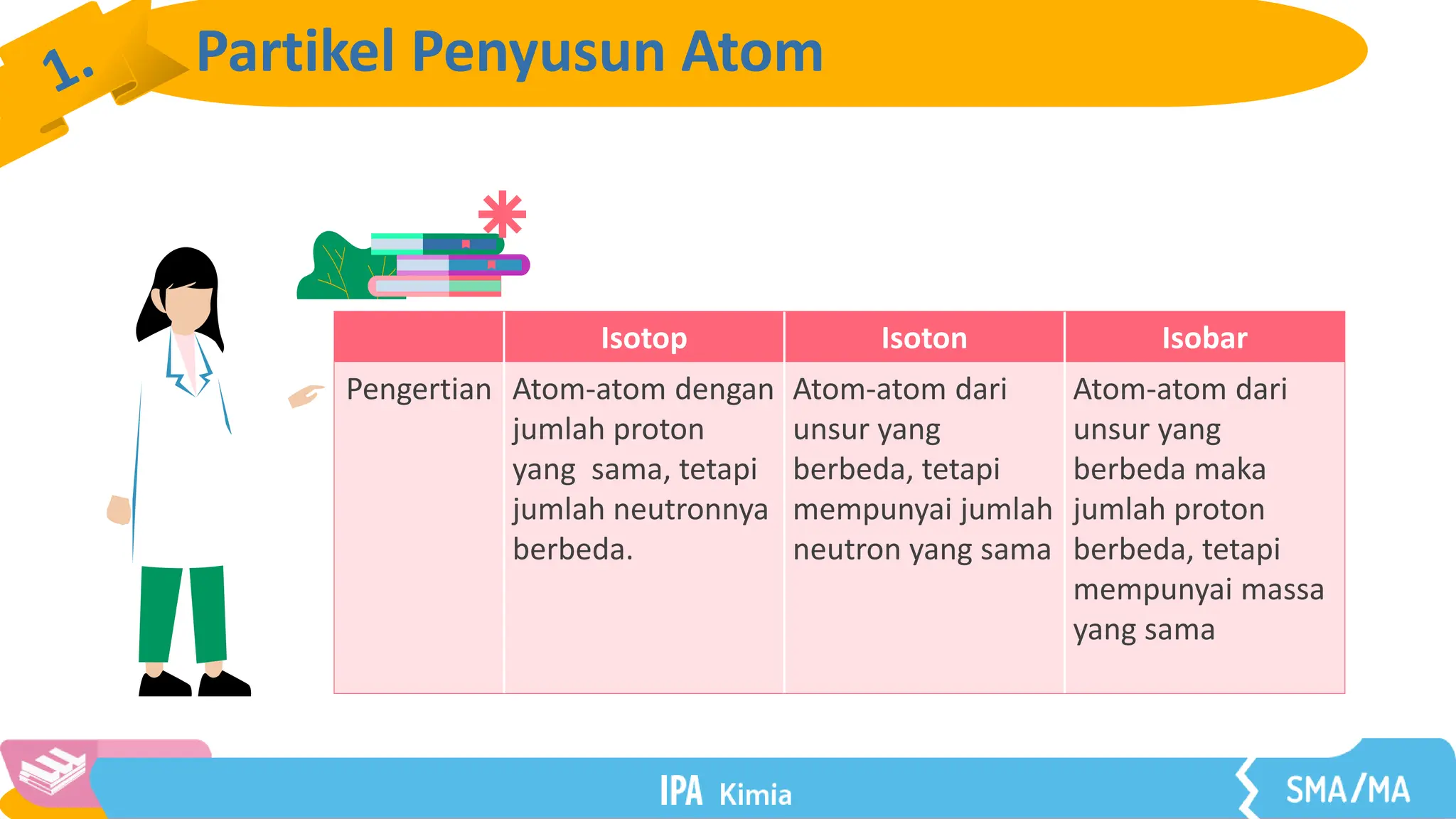 1. Partikel Penyusun Atom

| | Isotop | Isoton | Isobar |
|---|---|---|---|
| Pengertian | Atom-atom dengan jumlah proton yang  sama, tetapi jumlah neutronnya berbeda. | Atom-atom dari unsur yang berbeda, tetapi mempunyai jumlah neutron yang sama | Atom-atom dari unsur yang berbeda maka jumlah proton berbeda, tetapi mempunyai massa yang sama |

IPA Kimia

SMA/MA